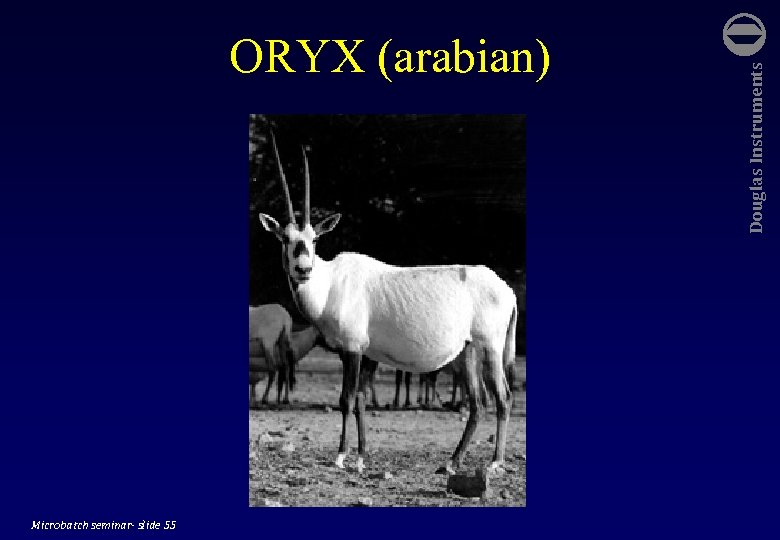 ORYX (arabian)

Douglas Instruments

Microbatch seminar- slide 55